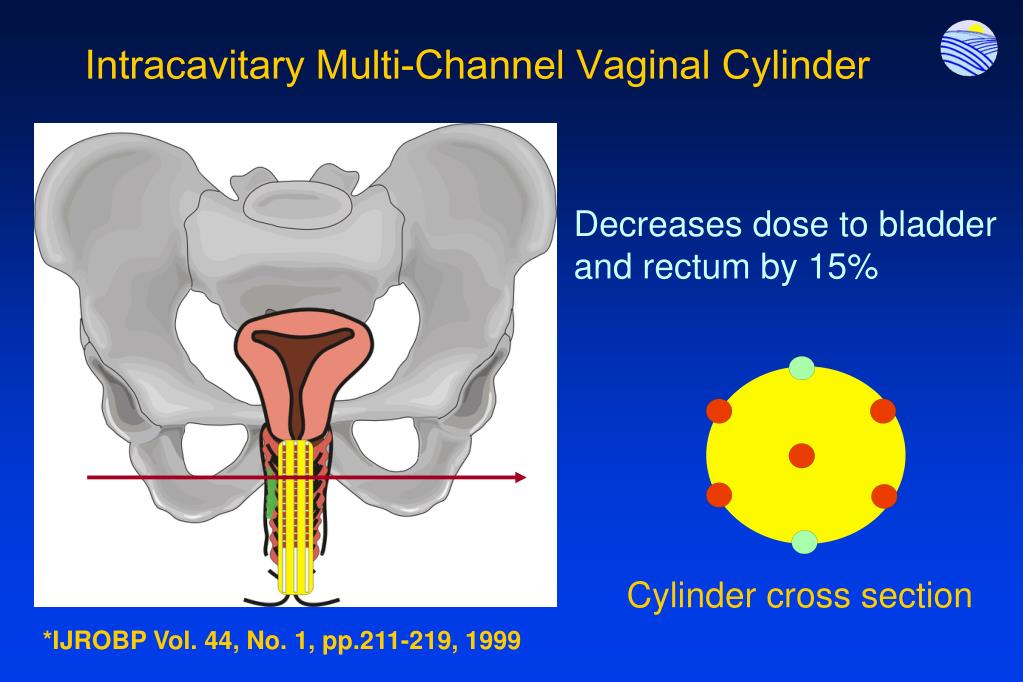 Intracavitary Multi-Channel Vaginal Cylinder

Decreases dose to bladder and rectum by 15%

Cylinder cross section

*IJROBP Vol. 44, No. 1, pp.211-219, 1999